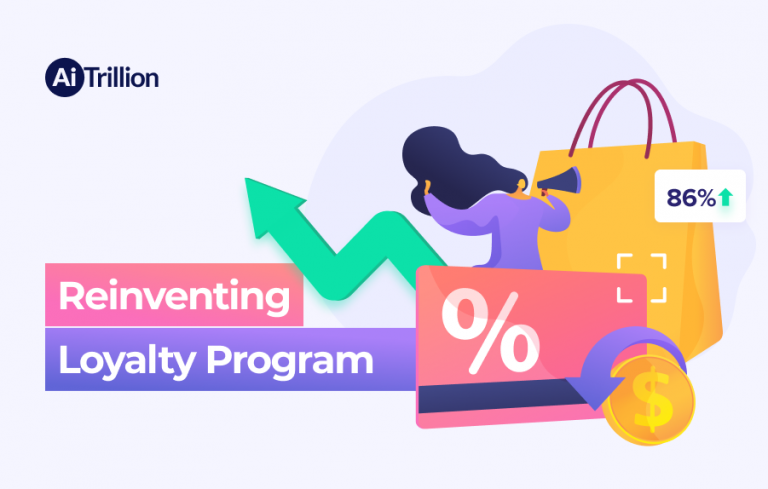 AiTrillion

86%

Reinventing
Loyalty Program

%

$